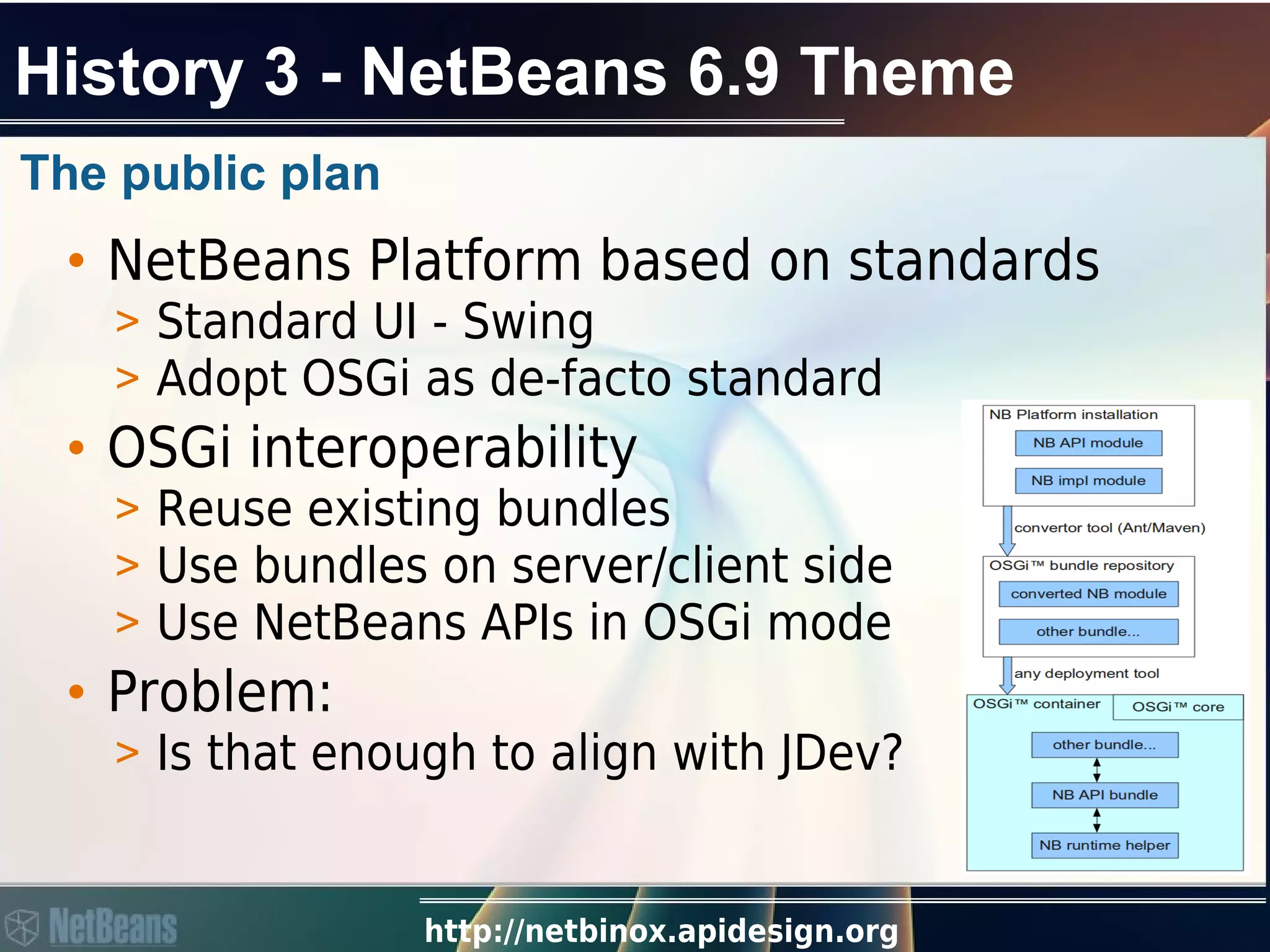 History 3 - NetBeans 6.9 Theme

The public plan

• NetBeans Platform based on standards
> Standard UI - Swing
> Adopt OSGi as de-facto standard
• OSGi interoperability
> Reuse existing bundles
> Use bundles on server/client side
> Use NetBeans APIs in OSGi mode
• Problem:
> Is that enough to align with JDev?

NB Platform installation
NB API module
NB impl module
convertor tool (Ant/Maven)
OSGi™ bundle repository
converted NB module
other bundle...
any deployment tool
OSGi™ container
OSGi™ core
other bundle...
NB API bundle
NB runtime helper

NetBeans
http://netbinox.apidesign.org